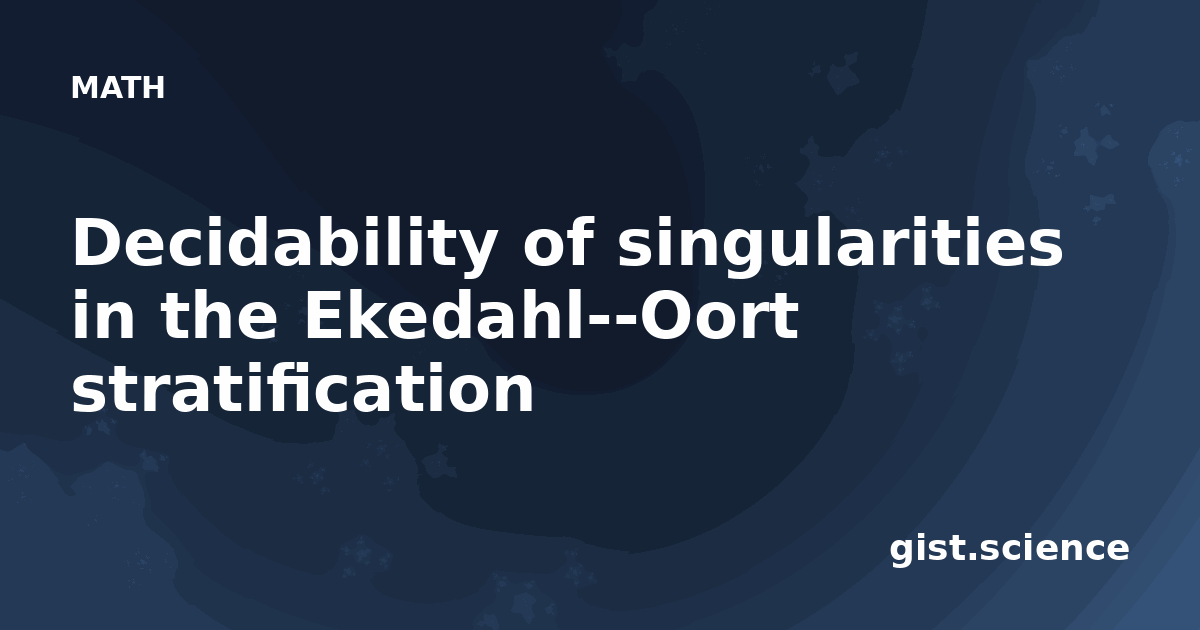 MATH

Decidability of singularities in the Ekedahl--Oort stratification

gist.science